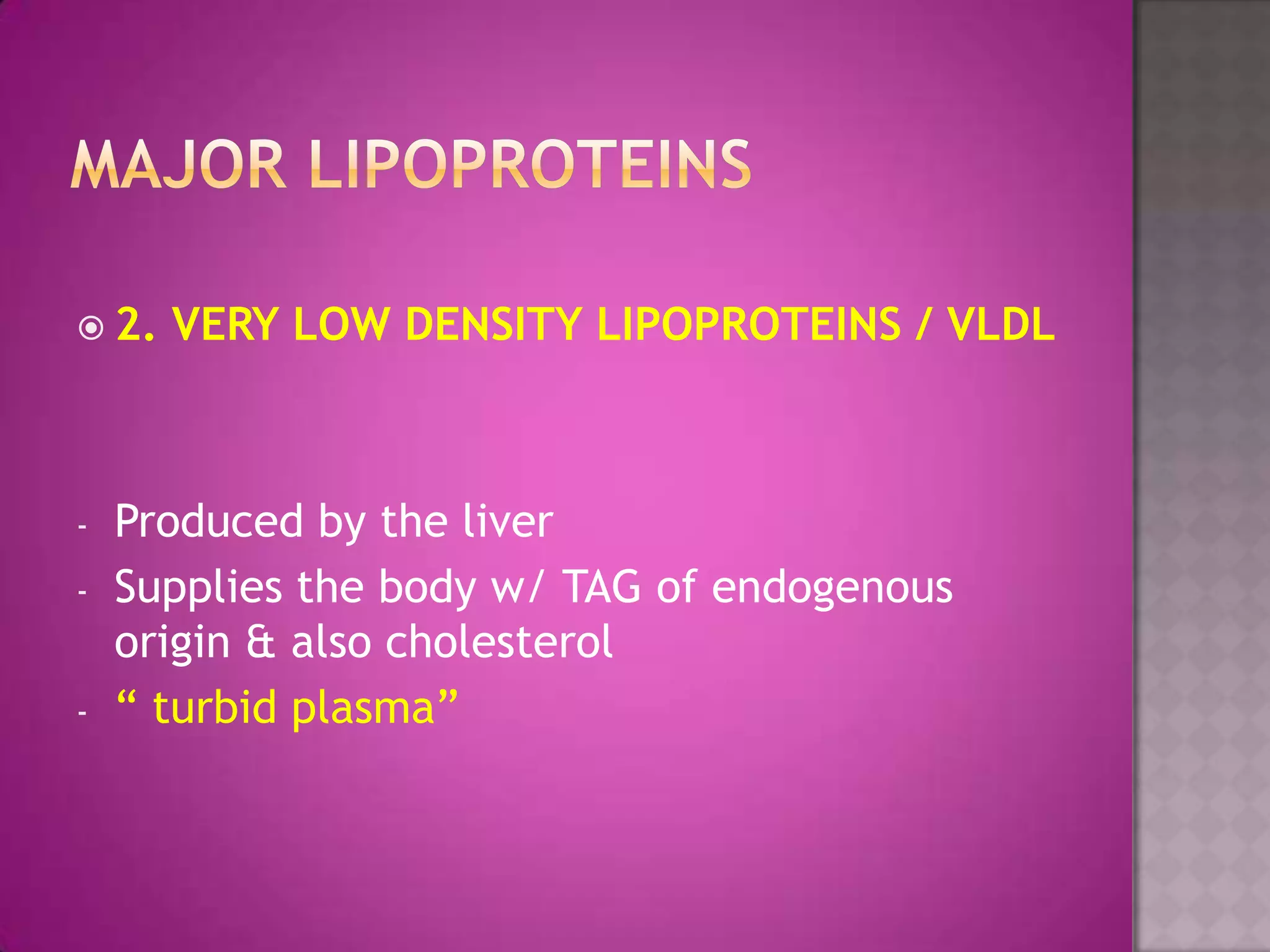 MAJOR LIPOPROTEINS

2. VERY LOW DENSITY LIPOPROTEINS / VLDL

- Produced by the liver
- Supplies the body w/ TAG of endogenous origin & also cholesterol
- “ turbid plasma”